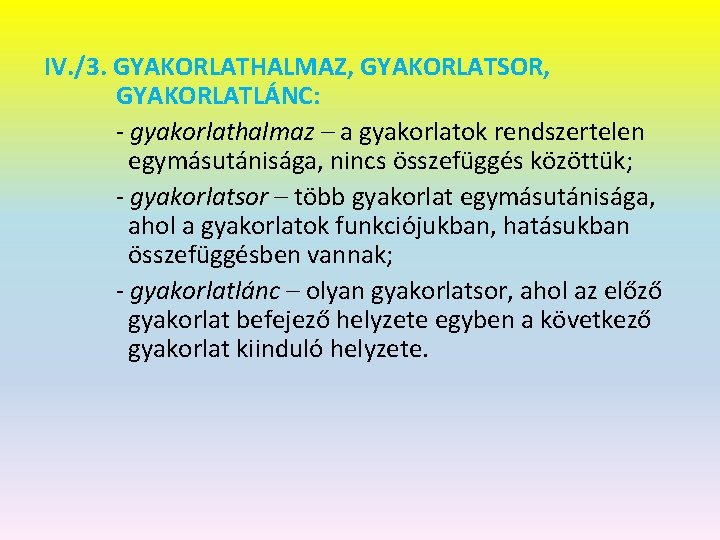 IV./3. GYAKORLATHALMAZ, GYAKORLATSOR, GYAKORLATLÁNC:

- gyakorlathalmaz – a gyakorlatok rendszertelen egymásutánisága, nincs összefüggés közöttük;

- gyakorlatsor – több gyakorlat egymásutánisága, ahol a gyakorlatok funkciójukban, hatásukban összefüggésben vannak;

- gyakorlatlánc – olyan gyakorlatsor, ahol az előző gyakorlat befejező helyzete egyben a következő gyakorlat kiinduló helyzete.